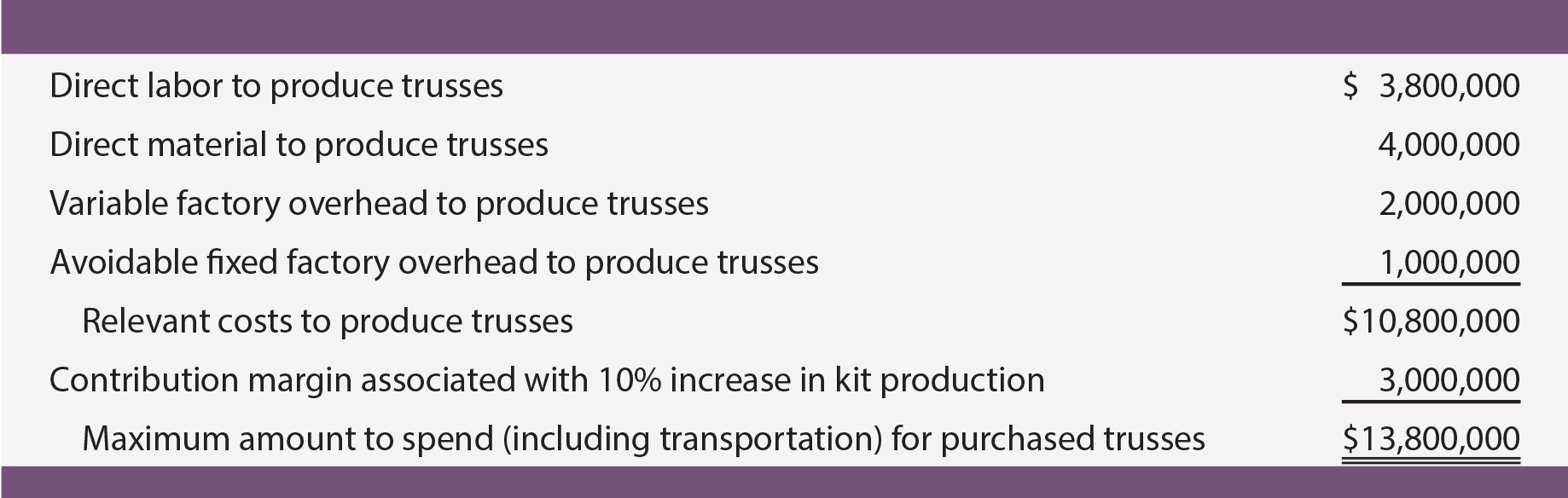 | | |
|---|---|
| Direct labor to produce trusses | \$ 3,800,000 |
| Direct material to produce trusses | 4,000,000 |
| Variable factory overhead to produce trusses | 2,000,000 |
| Avoidable fixed factory overhead to produce trusses | 1,000,000 |
| Relevant costs to produce trusses | \$10,800,000 |
| Contribution margin associated with 10% increase in kit production | 3,000,000 |
| Maximum amount to spend (including transportation) for purchased trusses | \$13,800,000 |